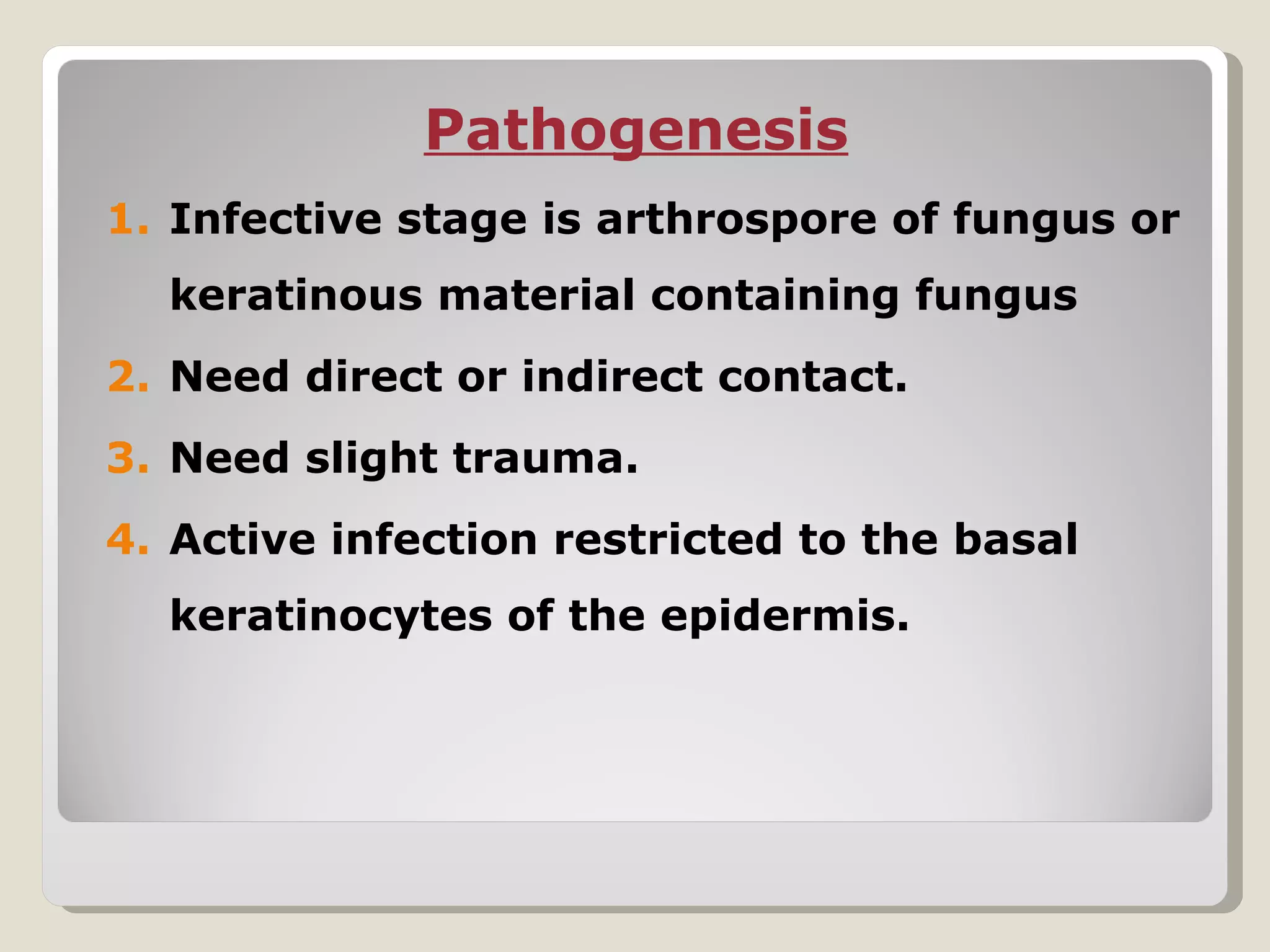 Pathogenesis

1. Infective stage is arthrospore of fungus or keratinous material containing fungus

2. Need direct or indirect contact.

3. Need slight trauma.

4. Active infection restricted to the basal keratinocytes of the epidermis.